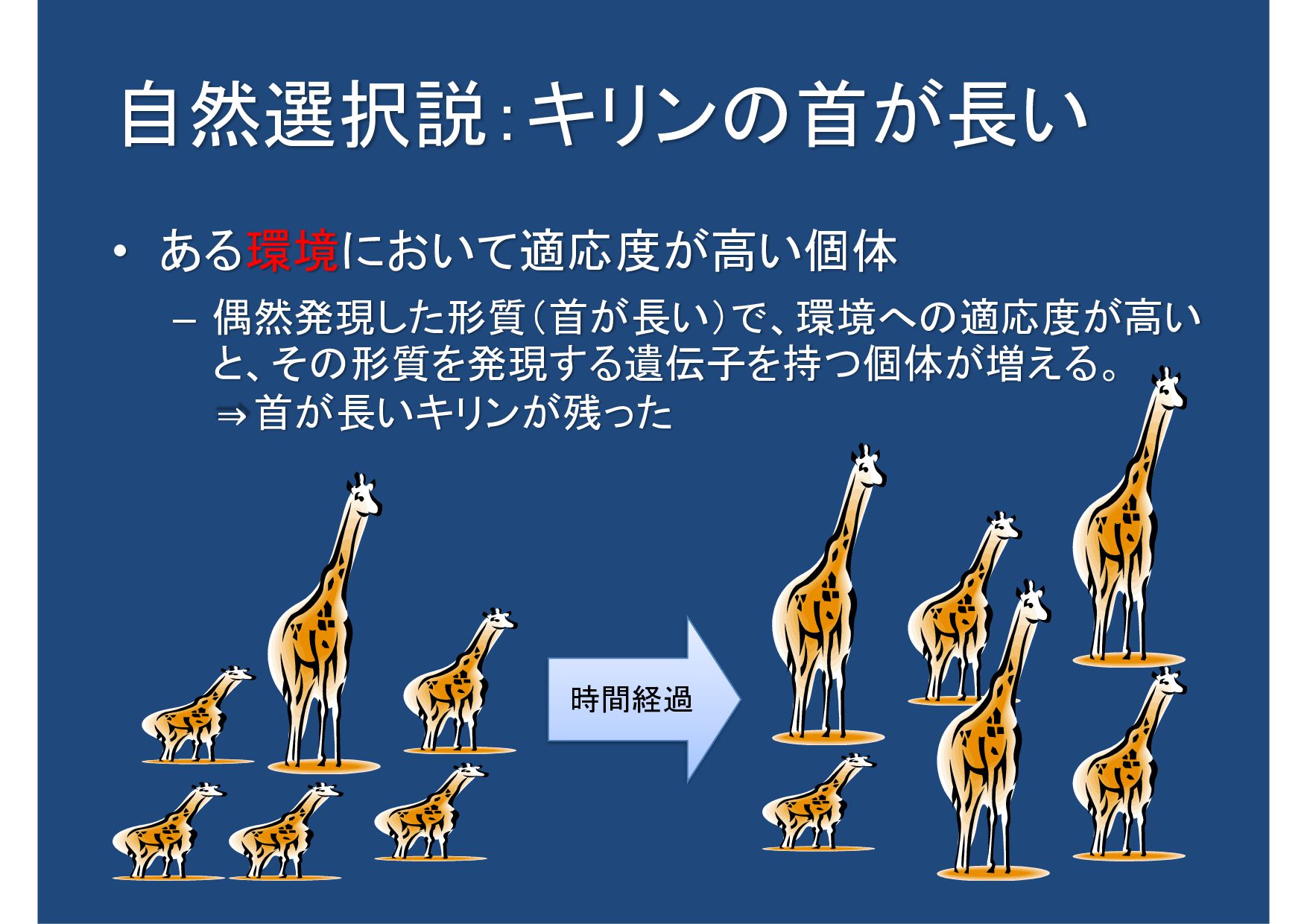 自然選択説:キリンの首が長い

• ある環境において適応度が高い個体

– 偶然発現した形質(首が長い)で、環境への適応度が高いと、その形質を発現する遺伝子を持つ個体が増える。
⇒首が長いキリンが残った

時間経過